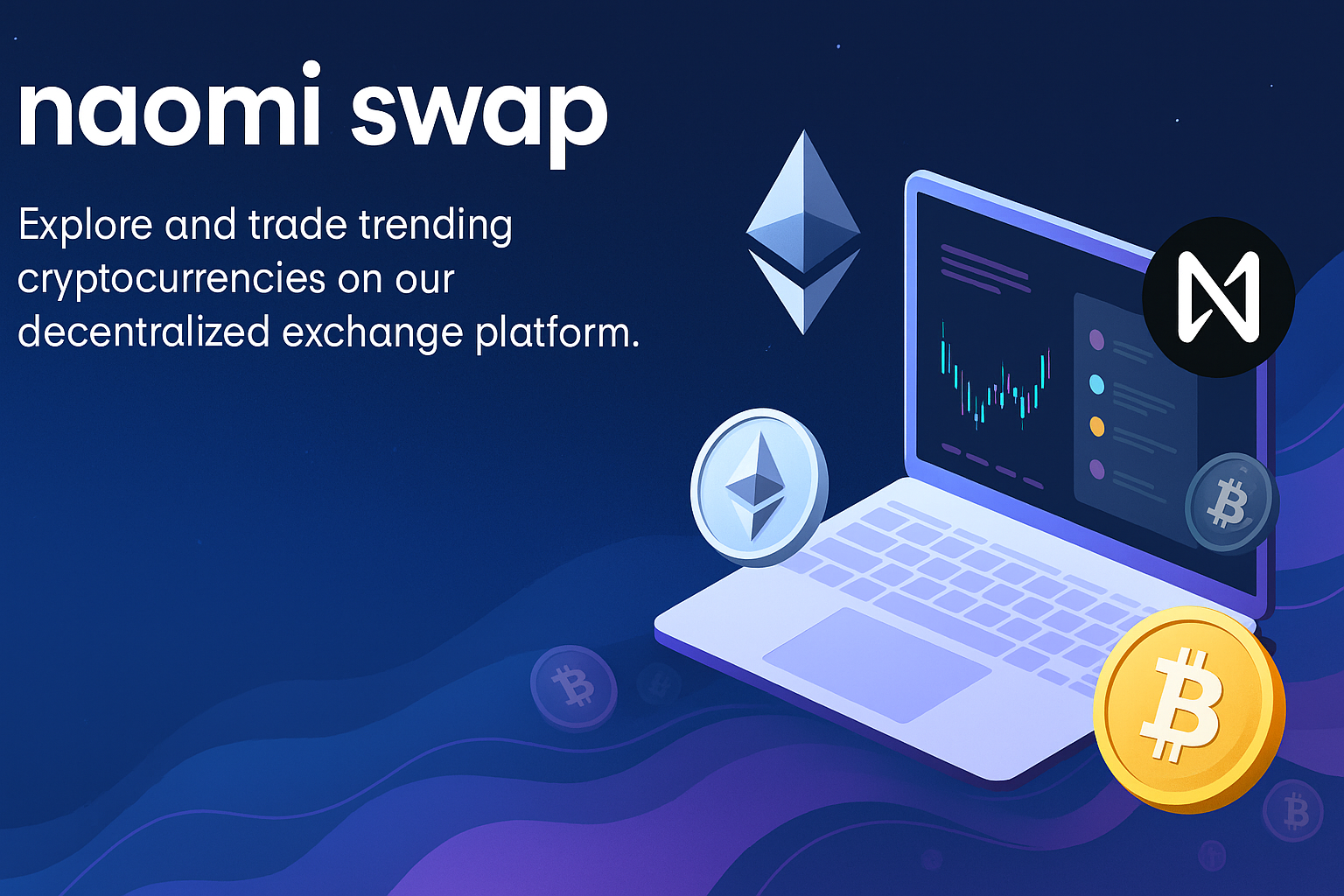 naomi swap

Explore and trade trending cryptocurrencies on our decentralized exchange platform.